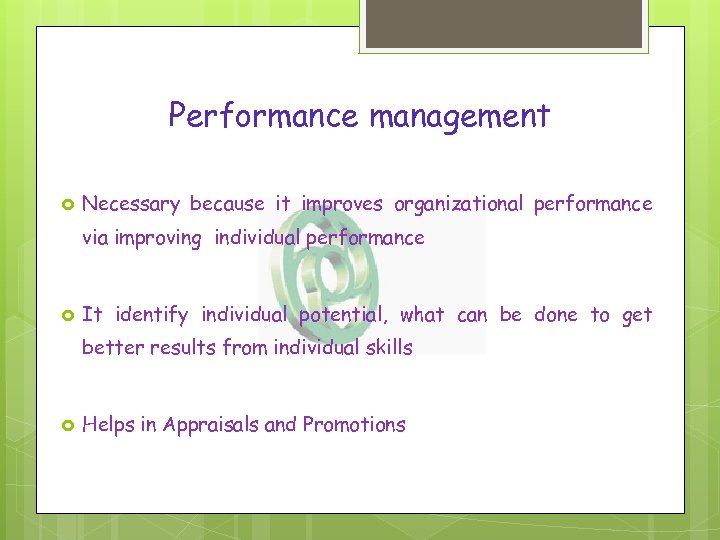 Performance management

Necessary because it improves organizational performance via improving individual performance

It identify individual potential, what can be done to get better results from individual skills

Helps in Appraisals and Promotions